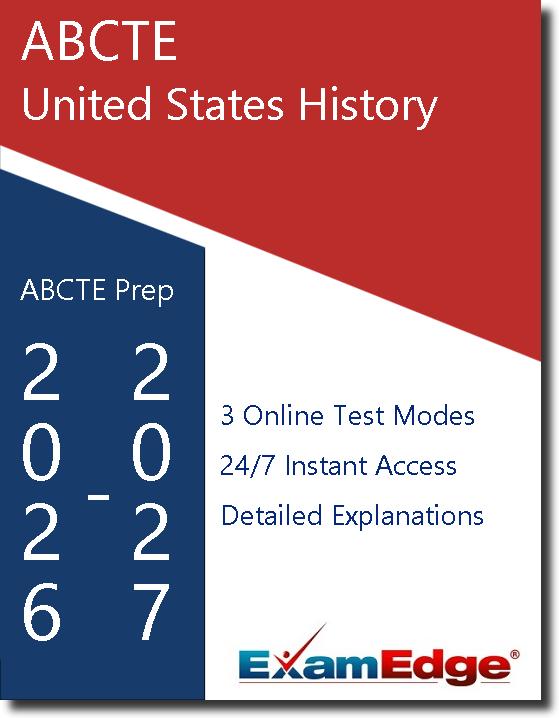 ABCTE
United States History

ABCTE Prep

2026 - 2027

3 Online Test Modes
24/7 Instant Access
Detailed Explanations

ExamEdge®